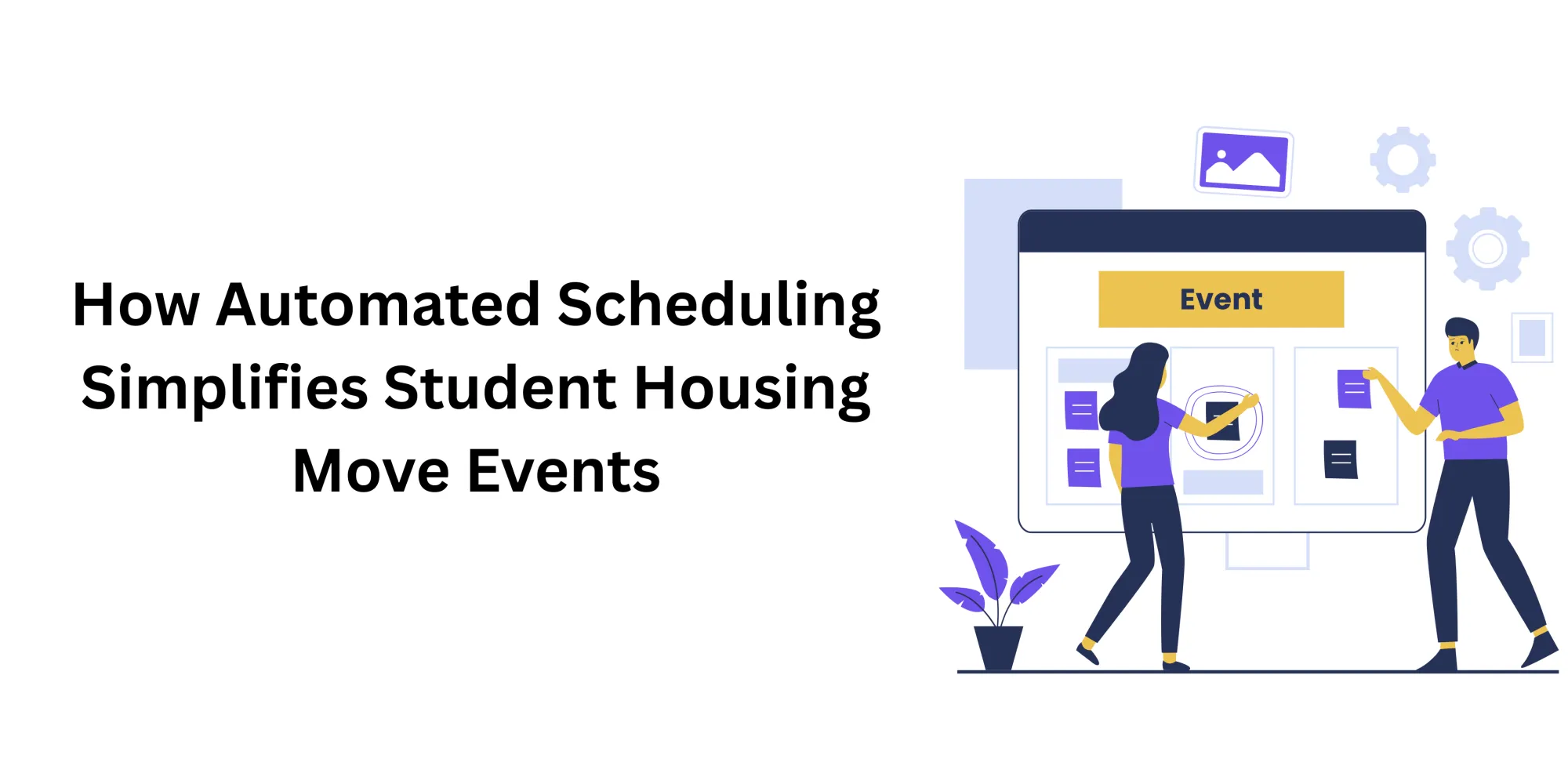 How Automated Scheduling Simplifies Student Housing Move Events

Event